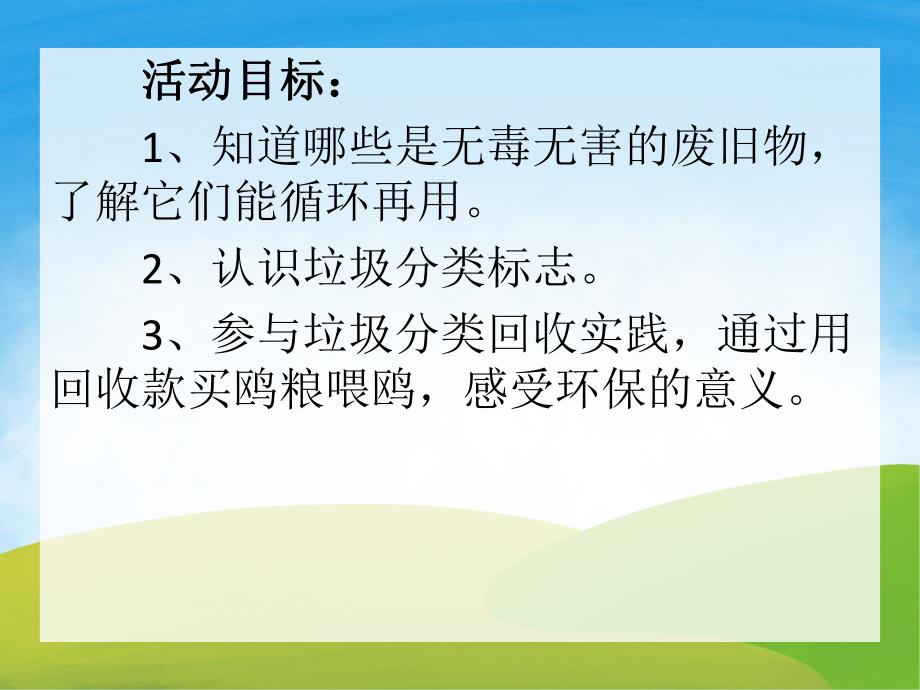 活动目标：

1、知道哪些是无毒无害的废旧物，了解它们能循环再用。

2、认识垃圾分类标志。

3、参与垃圾分类回收实践，通过用回收款买鸥粮喂鸥，感受环保的意义。